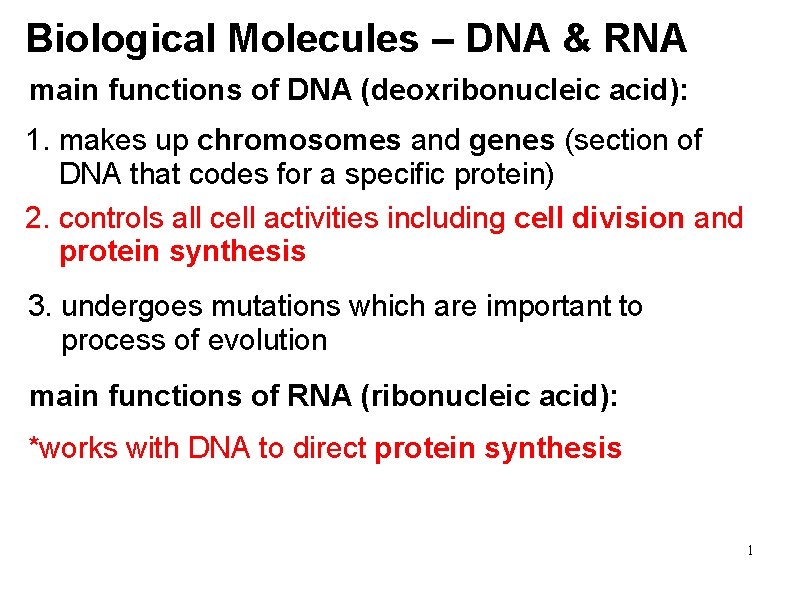 Biological Molecules – DNA & RNA

main functions of DNA (deoxribonucleic acid):

1. makes up chromosomes and genes (section of DNA that codes for a specific protein)

2. controls all cell activities including cell division and protein synthesis

3. undergoes mutations which are important to process of evolution

main functions of RNA (ribonucleic acid):

*works with DNA to direct protein synthesis

1